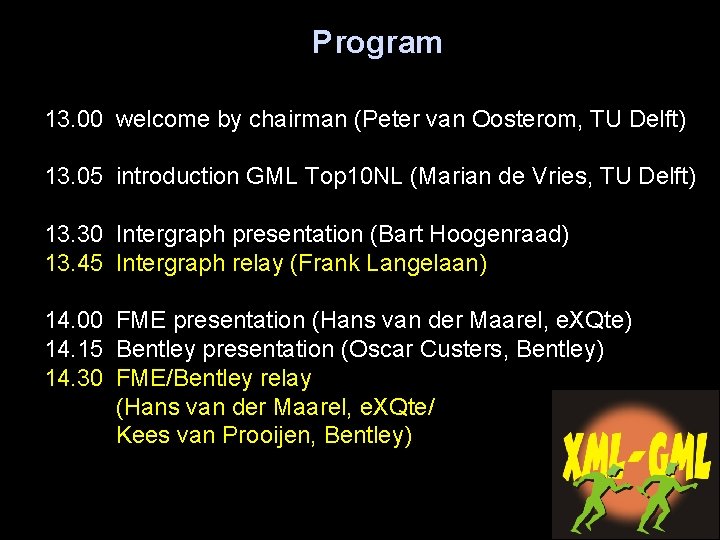 Program

13.00 welcome by chairman (Peter van Oosterom, TU Delft)

13.05 introduction GML Top10NL (Marian de Vries, TU Delft)

13.30 Intergraph presentation (Bart Hoogenraad)
13.45 Intergraph relay (Frank Langelaan)

14.00 FME presentation (Hans van der Maarel, eXQte)
14.15 Bentley presentation (Oscar Custers, Bentley)
14.30 FME/Bentley relay
(Hans van der Maarel, eXQte/
Kees van Prooijen, Bentley)

XML-GML